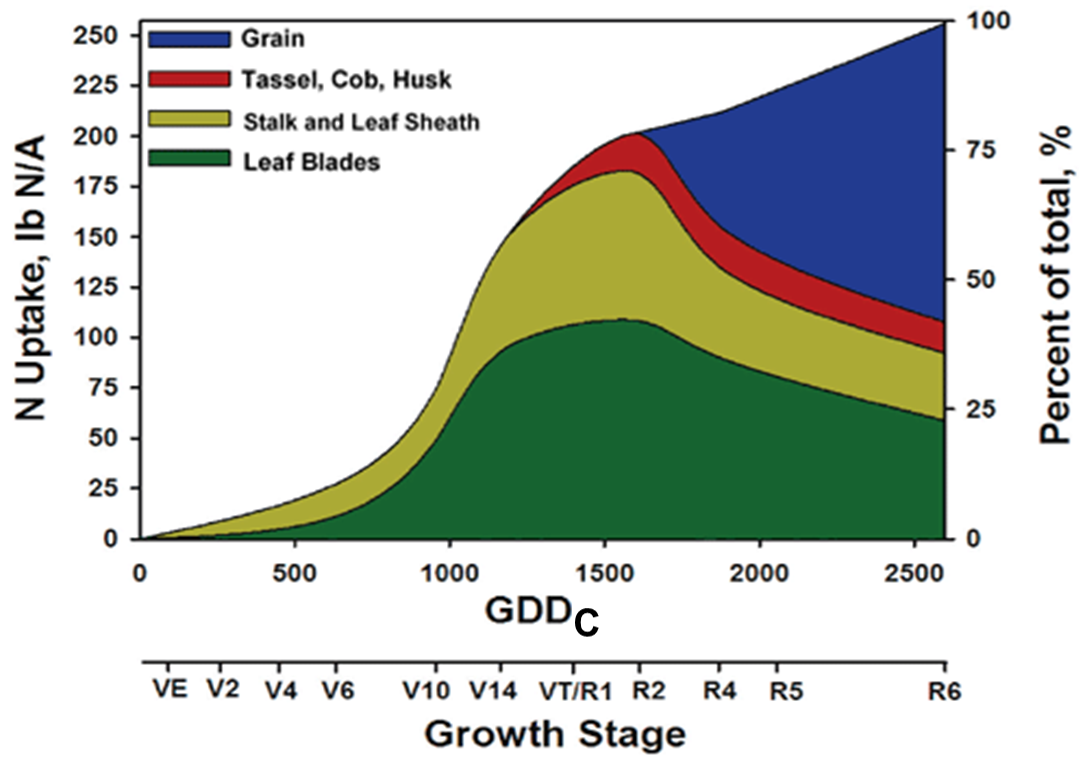 Grain
Tassel, Cob, Husk
Stalk and Leaf Sheath
Leaf Blades

N Uptake, lb N/A
250
225
200
175
150
125
100
75
50
25
0

Percent of total, %
100
75
50
25
0

0
500
1000
1500
2000
2500
$GDD_C$

VE
V2
V4
V6
V10
V14
VT/R1
R2
R4
R5
R6
Growth Stage